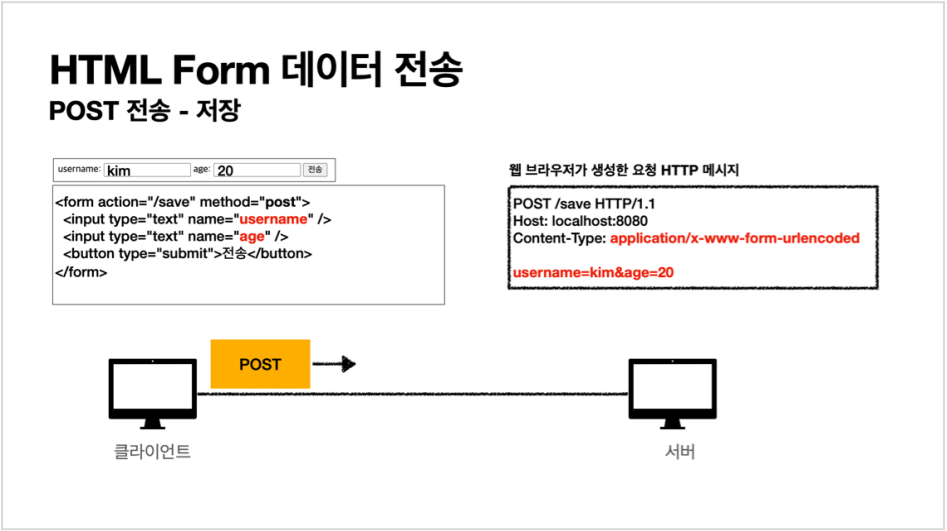 HTML Form 데이터 전송
POST 전송 - 저장

username: kim age: 20 전송

<form action="/save" method="post">
<input type="text" name="username" />
<input type="text" name="age" />
<button type="submit">전송</button>
</form>

웹 브라우저가 생성한 요청 HTTP 메시지

POST /save HTTP/1.1
Host: localhost:8080
Content-Type: application/x-www-form-urlencoded

username=kim&age=20

POST

클라이언트

서버